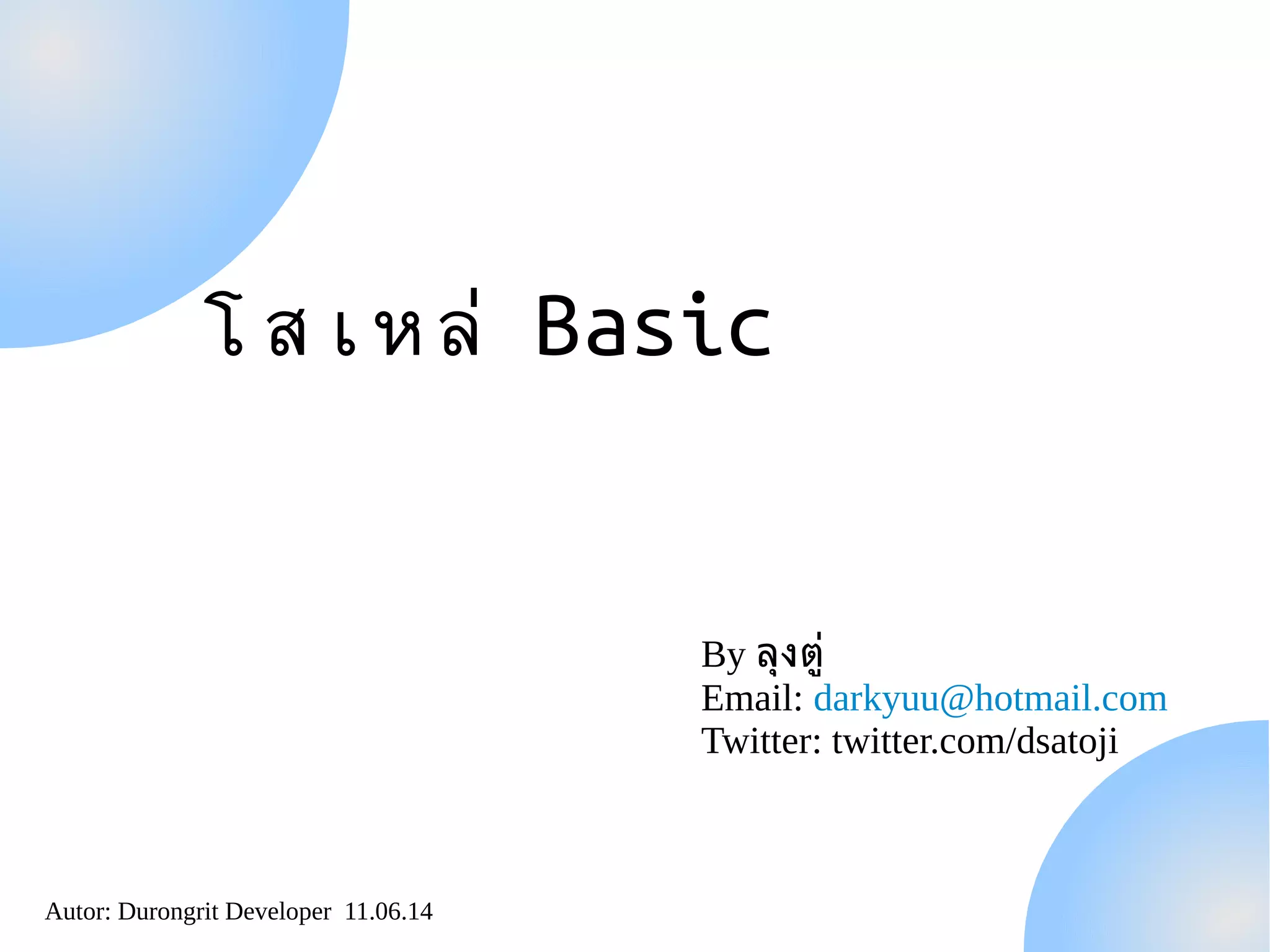 โสเหล่ Basic

By ลุงตู่
Email: darkyuu@hotmail.com
Twitter: twitter.com/dsatoji

Autor: Durongrit Developer 11.06.14